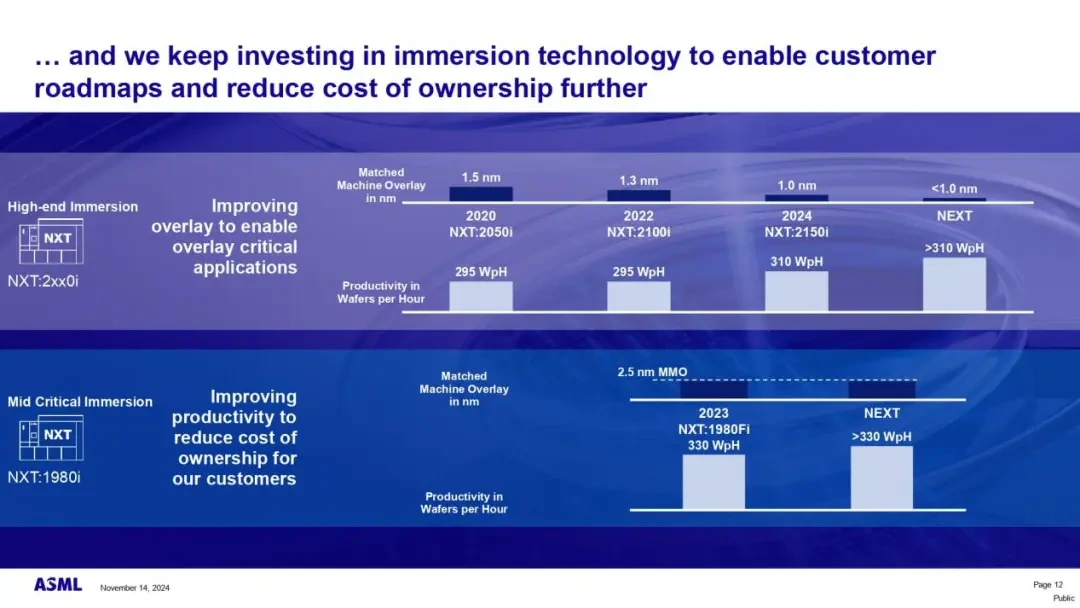 … and we keep investing in immersion technology to enable customer roadmaps and reduce cost of ownership further

High-end Immersion

NXT

NXT:2xx0i

Improving overlay to enable overlay critical applications

Matched Machine Overlay in nm

1.5 nm

1.3 nm

1.0 nm

<1.0 nm

2020
NXT:2050i

2022
NXT:2100i

2024
NXT:2150i

NEXT

Productivity in Wafers per Hour

295 WpH

295 WpH

310 WpH

>310 WpH

Mid Critical Immersion

NXT

NXT:1980i

Improving productivity to reduce cost of ownership for our customers

Matched Machine Overlay in nm

2.5 nm MMO

2023
NXT:1980Fi

NEXT

Productivity in Wafers per Hour

330 WpH

>330 WpH

ASML

November 14, 2024

Page 12

Public